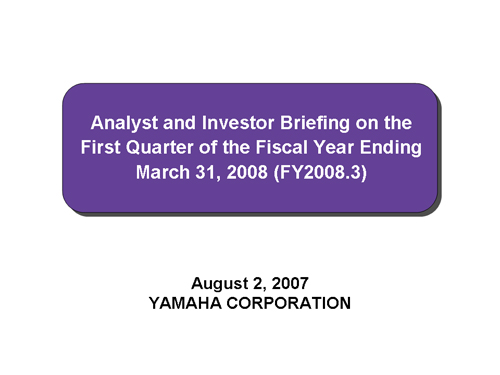 Analyst and Investor Briefing on the First Quarter of the Fiscal Year Ending March 31, 2008 (FY2008.3)

August 2, 2007
YAMAHA CORPORATION